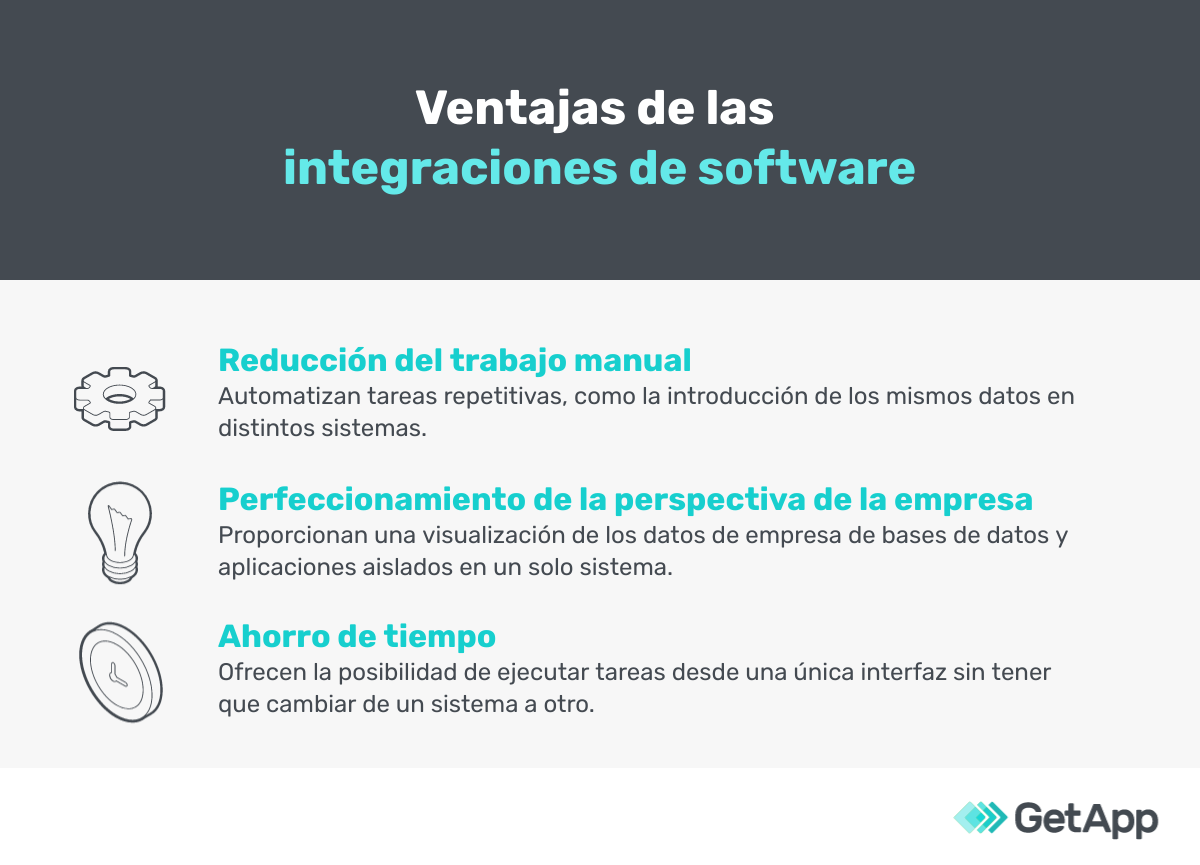 Ventajas de las
integraciones de software

Reducción del trabajo manual
Automatizan tareas repetitivas, como la introducción de los mismos datos en distintos sistemas.

Perfeccionamiento de la perspectiva de la empresa
Proporcionan una visualización de los datos de empresa de bases de datos y aplicaciones aislados en un solo sistema.

Ahorro de tiempo
Ofrecen la posibilidad de ejecutar tareas desde una única interfaz sin tener que cambiar de un sistema a otro.

GetApp